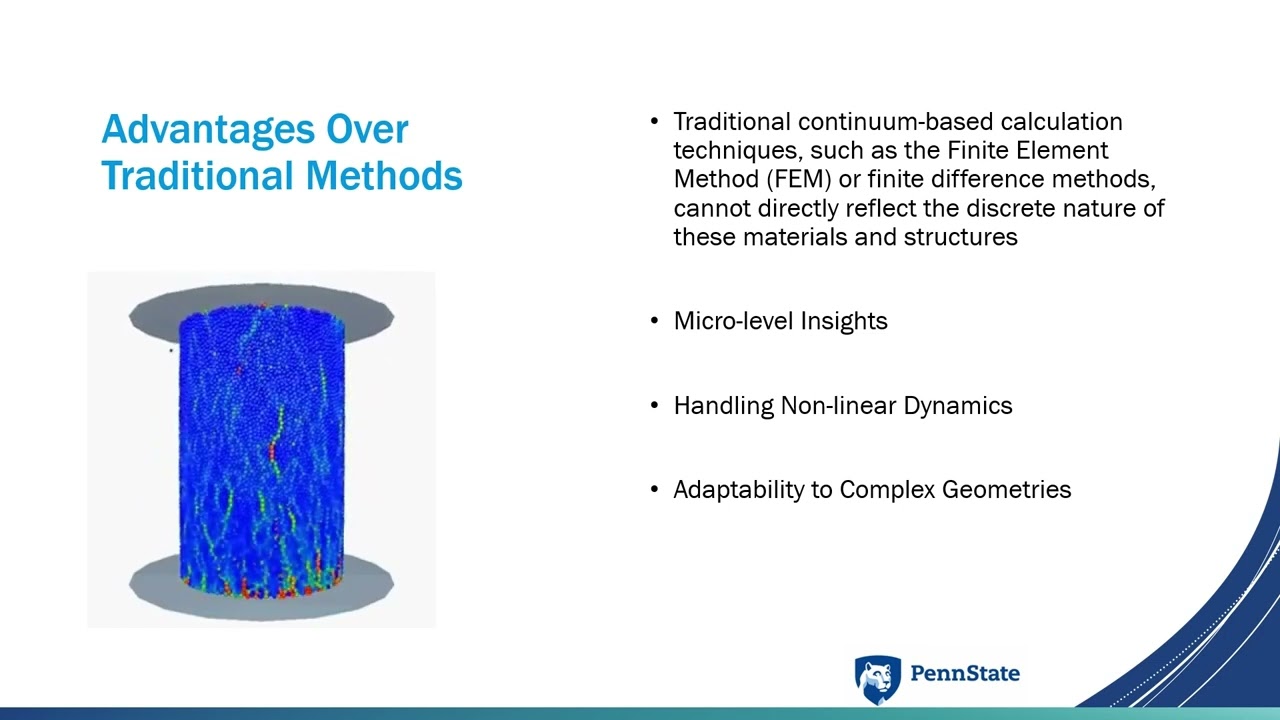 Advantages Over Traditional Methods

• Traditional continuum-based calculation techniques, such as the Finite Element Method (FEM) or finite difference methods, cannot directly reflect the discrete nature of these materials and structures

• Micro-level Insights

• Handling Non-linear Dynamics

• Adaptability to Complex Geometries

PennState